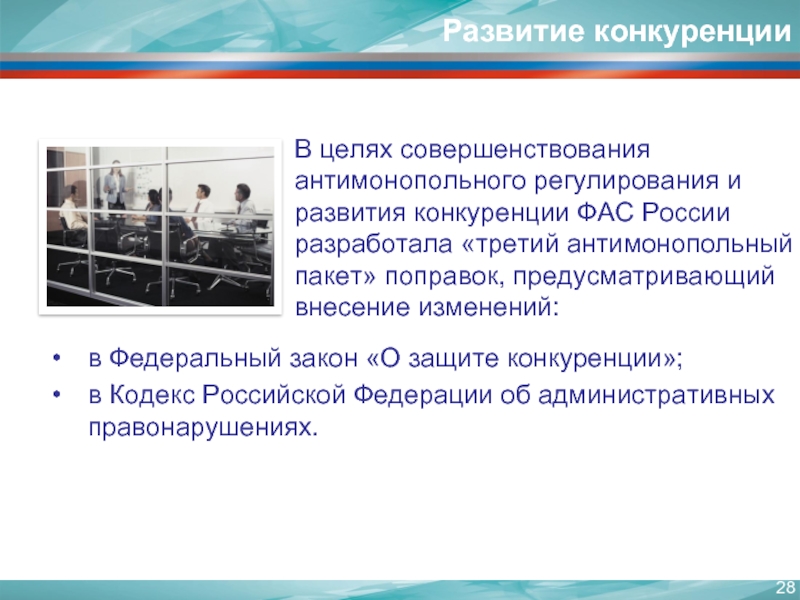 Развитие конкуренции

В целях совершенствования антимонопольного регулирования и развития конкуренции ФАС России разработала «третий антимонопольный пакет» поправок, предусматривающий внесение изменений:

• в Федеральный закон «О защите конкуренции»;
• в Кодекс Российской Федерации об административных правонарушениях.

28